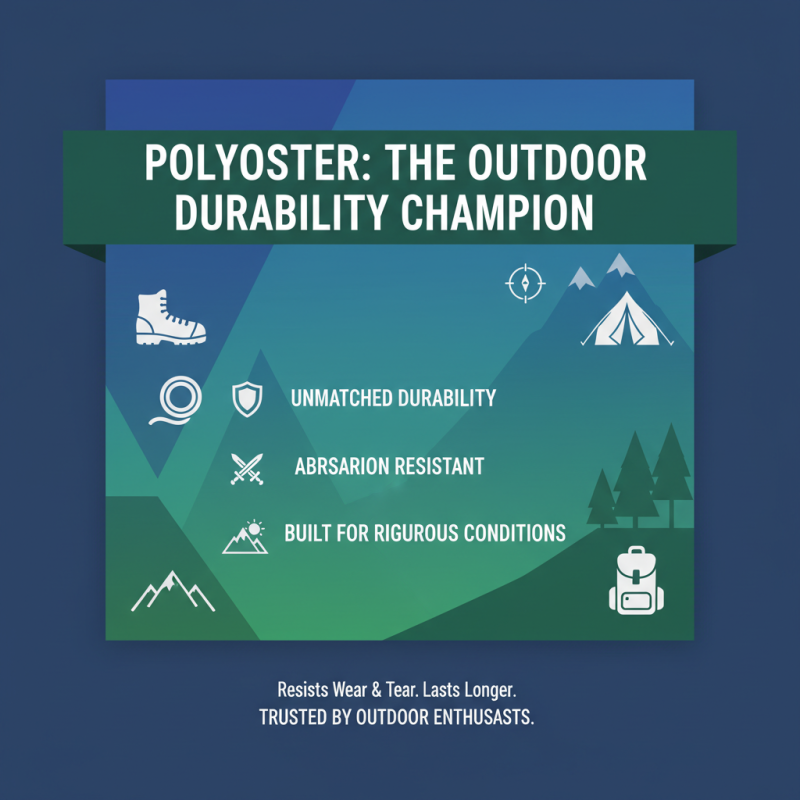 POLYOSTER: THE OUTDOOR DURABILITY CHAMPION

UNMATCHED DURABILITY

ABRSARION RESISTANT

BUILT FOR RIGUROUS CONDITIONS

Resists Wear & Tear. Lasts Longer.
TRUSTED BY OUTDOOR ENTHUSASTS.